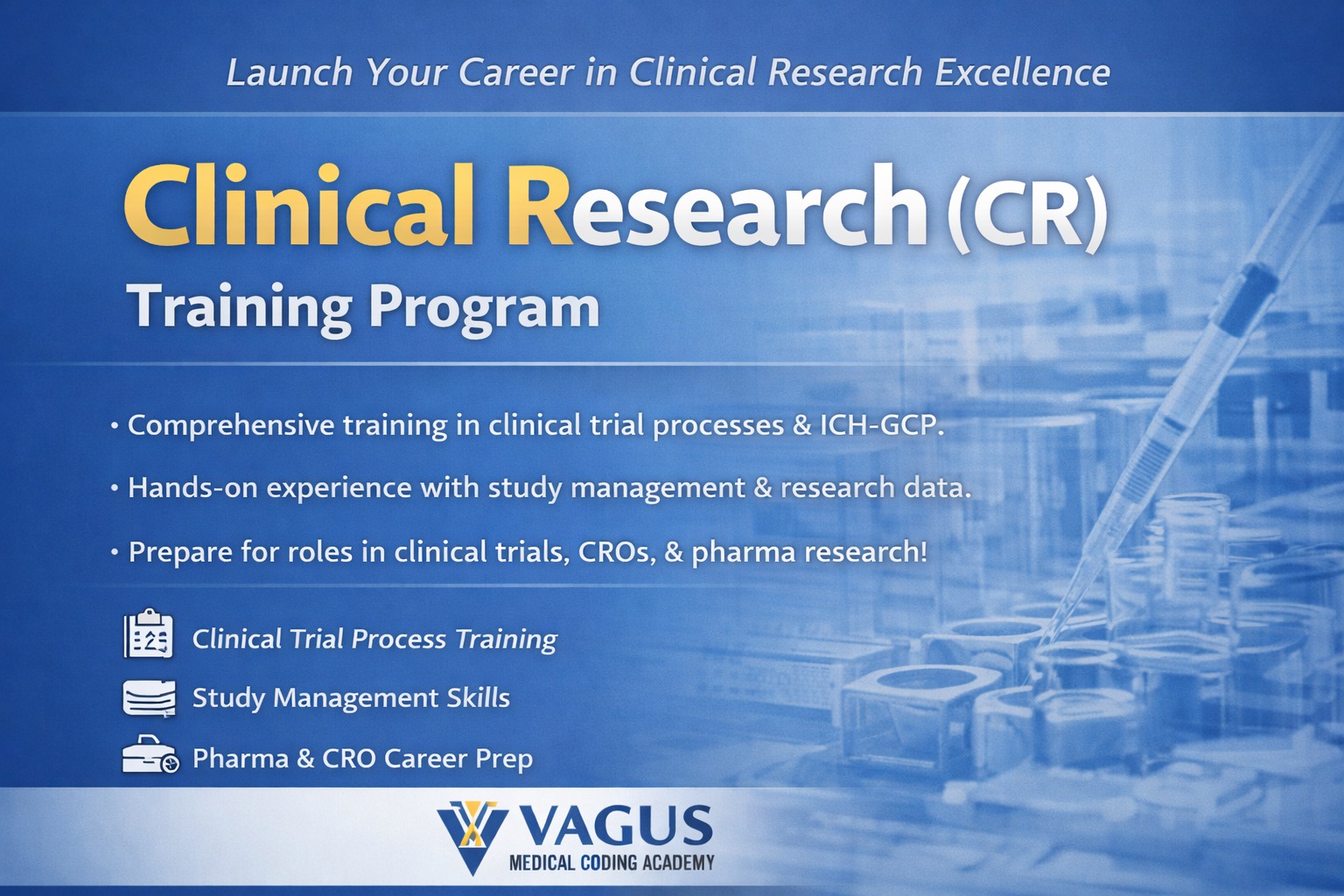 Launch Your Career in Clinical Research Excellence

Clinical Research (CR)
Training Program

• Comprehensive training in clinical trial processes & ICH-GCP.

• Hands-on experience with study management & research data.

• Prepare for roles in clinical trials, CROs, & pharma research!

Clinical Trial Process Training

Study Management Skills

Pharma & CRO Career Prep

VAGUS
MEDICAL CODING ACADEMY